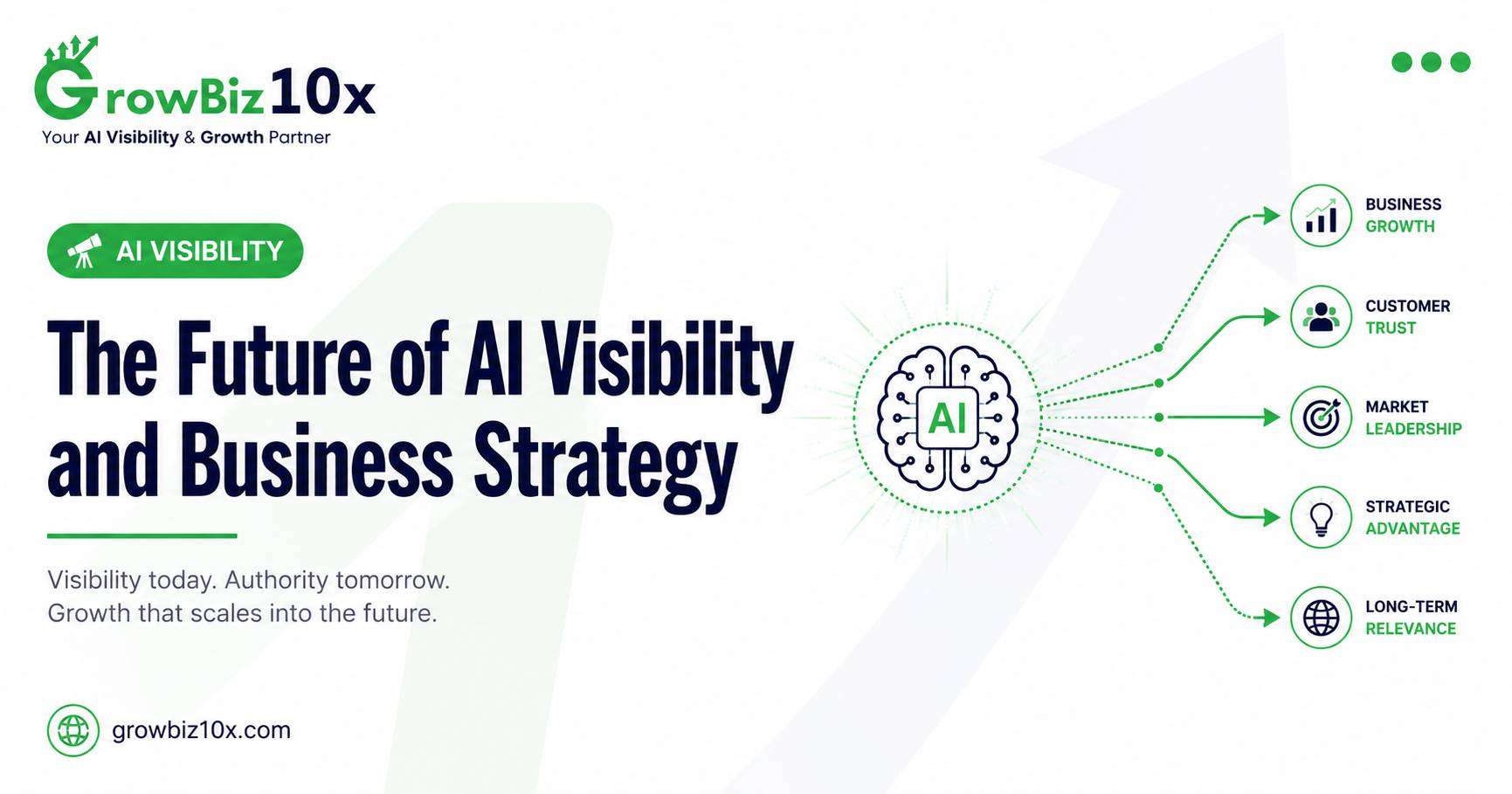 GrowBiz10x
Your AI Visibility & Growth Partner

AI VISIBILITY

The Future of AI Visibility and Business Strategy

Visibility today. Authority tomorrow.
Growth that scales into the future.

growbiz10x.com

AI

BUSINESS GROWTH

CUSTOMER TRUST

MARKET LEADERSHIP

STRATEGIC ADVANTAGE

LONG-TERM RELEVANCE